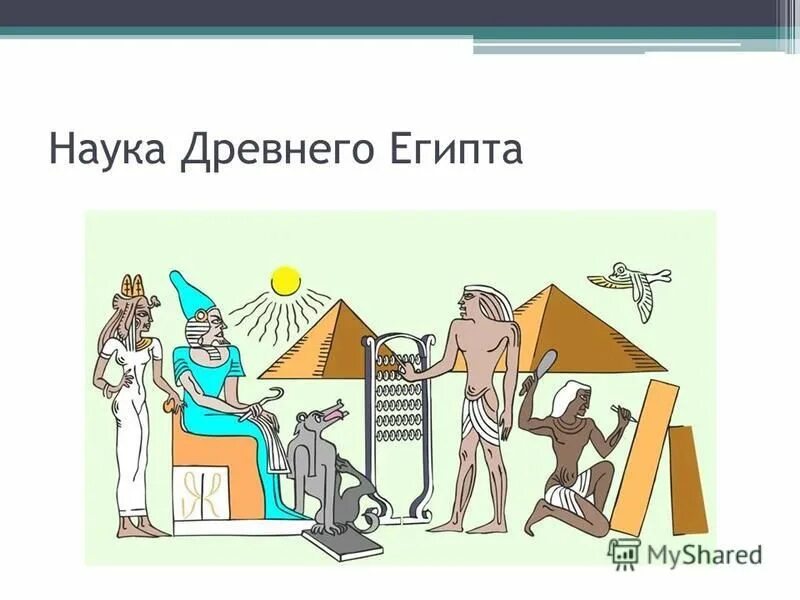 Наука Древнего Египта

MyShared